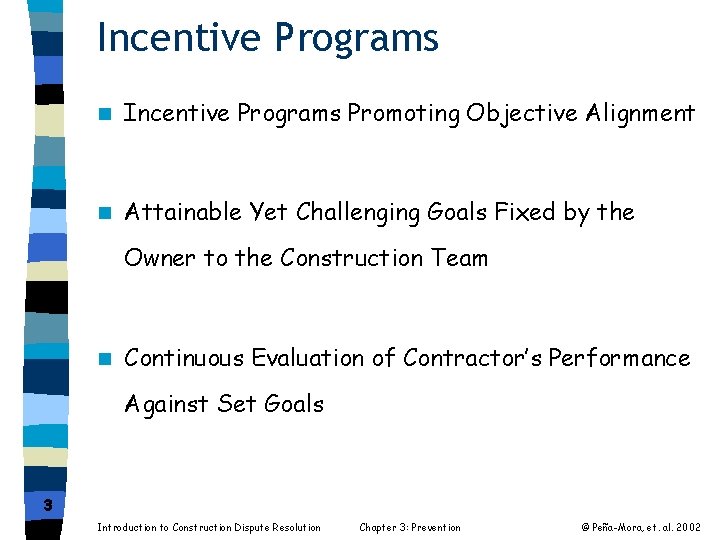 Incentive Programs

Incentive Programs Promoting Objective Alignment

Attainable Yet Challenging Goals Fixed by the Owner to the Construction Team

Continuous Evaluation of Contractor's Performance Against Set Goals

3

Introduction to Construction Dispute Resolution

Chapter 3: Prevention

© Peña-Mora, et. al. 2002